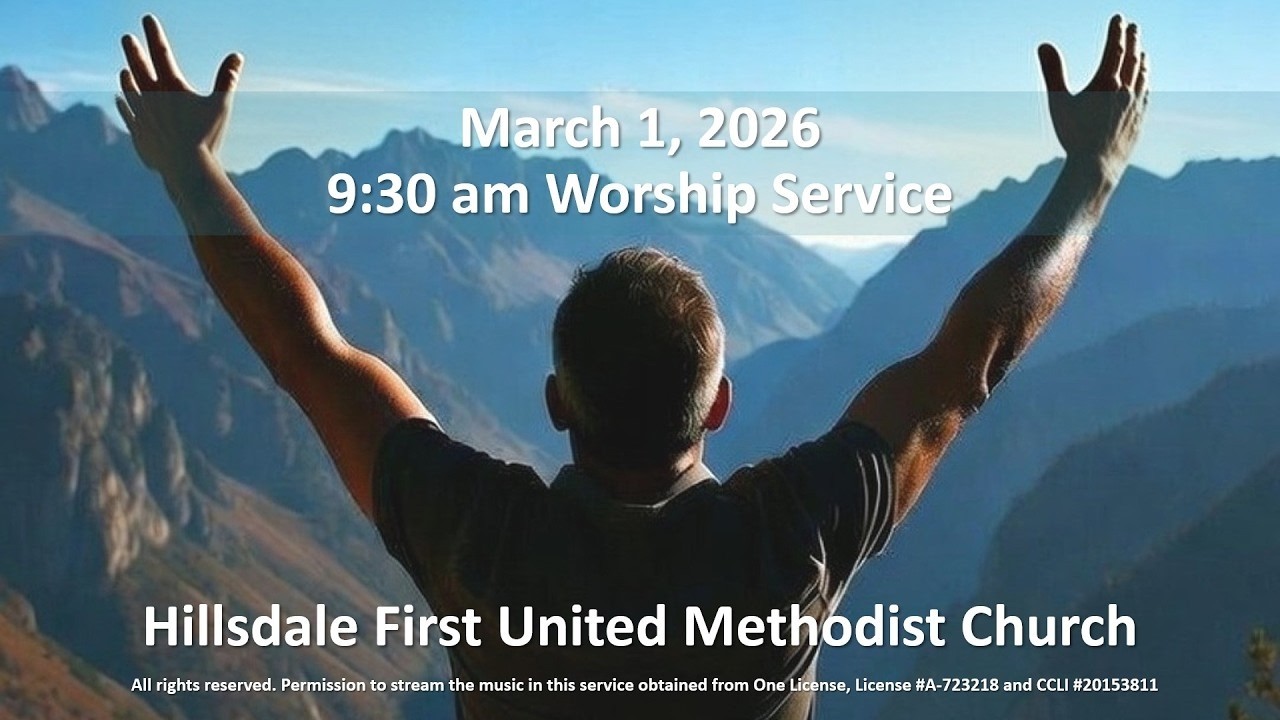 March 1, 2026
9:30 am Worship Service

Hillsdale First United Methodist Church

All rights reserved. Permission to stream the music in this service obtained from One License, License #A-723218 and CCLI #20153811